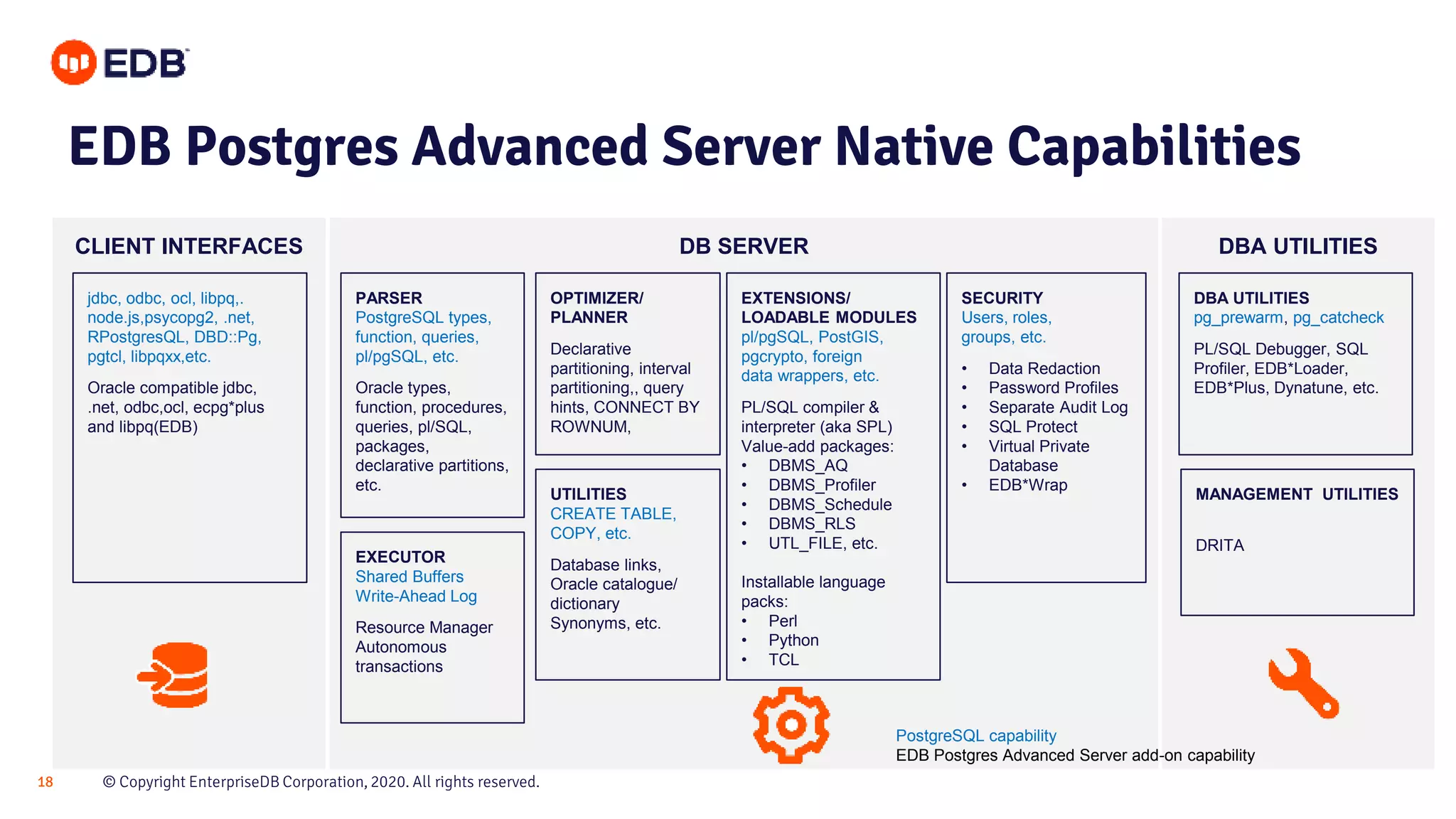 EDB

EDB Postgres Advanced Server Native Capabilities

CLIENT INTERFACES

jdbc, odbc, ocl, libpq,. node.js,psycopg2, .net, RPostgresQL, DBD::Pg, pgtcl, libpqxx,etc.

Oracle compatible jdbc, .net, odbc,ocl, ecpg*plus and libpq(EDB)

DB SERVER

PARSER
PostgreSQL types, function, queries, pl/pgSQL, etc.

Oracle types, function, procedures, queries, pl/SQL, packages, declarative partitions, etc.

EXECUTOR
Shared Buffers
Write-Ahead Log

Resource Manager
Autonomous transactions

OPTIMIZER/ PLANNER

Declarative partitioning, interval partitioning,, query hints, CONNECT BY ROWNUM,

UTILITIES
CREATE TABLE, COPY, etc.

Database links, Oracle catalogue/ dictionary Synonyms, etc.

EXTENSIONS/ LOADABLE MODULES
pl/pgSQL, PostGIS, pgcrypto, foreign data wrappers, etc.

PL/SQL compiler & interpreter (aka SPL)
Value-add packages:
• DBMS_AQ
• DBMS_Profiler
• DBMS_Schedule
• DBMS_RLS
• UTL_FILE, etc.

Installable language packs:
• Perl
• Python
• TCL

SECURITY
Users, roles, groups, etc.

• Data Redaction
• Password Profiles
• Separate Audit Log
• SQL Protect
• Virtual Private Database
• EDB*Wrap

DBA UTILITIES

DBA UTILITIES
pg_prewarm, pg_catcheck

PL/SQL Debugger, SQL Profiler, EDB*Loader, EDB*Plus, Dynatune, etc.

MANAGEMENT UTILITIES

DRITA

PostgreSQL capability
EDB Postgres Advanced Server add-on capability

18 © Copyright EnterpriseDB Corporation, 2020. All rights reserved.